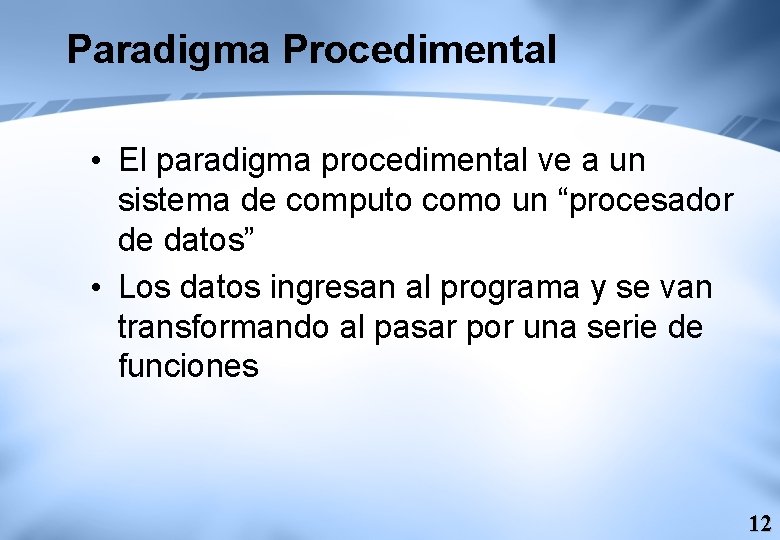 Paradigma Procedimental

• El paradigma procedimental ve a un sistema de computo como un “procesador de datos”

• Los datos ingresan al programa y se van transformando al pasar por una serie de funciones

12